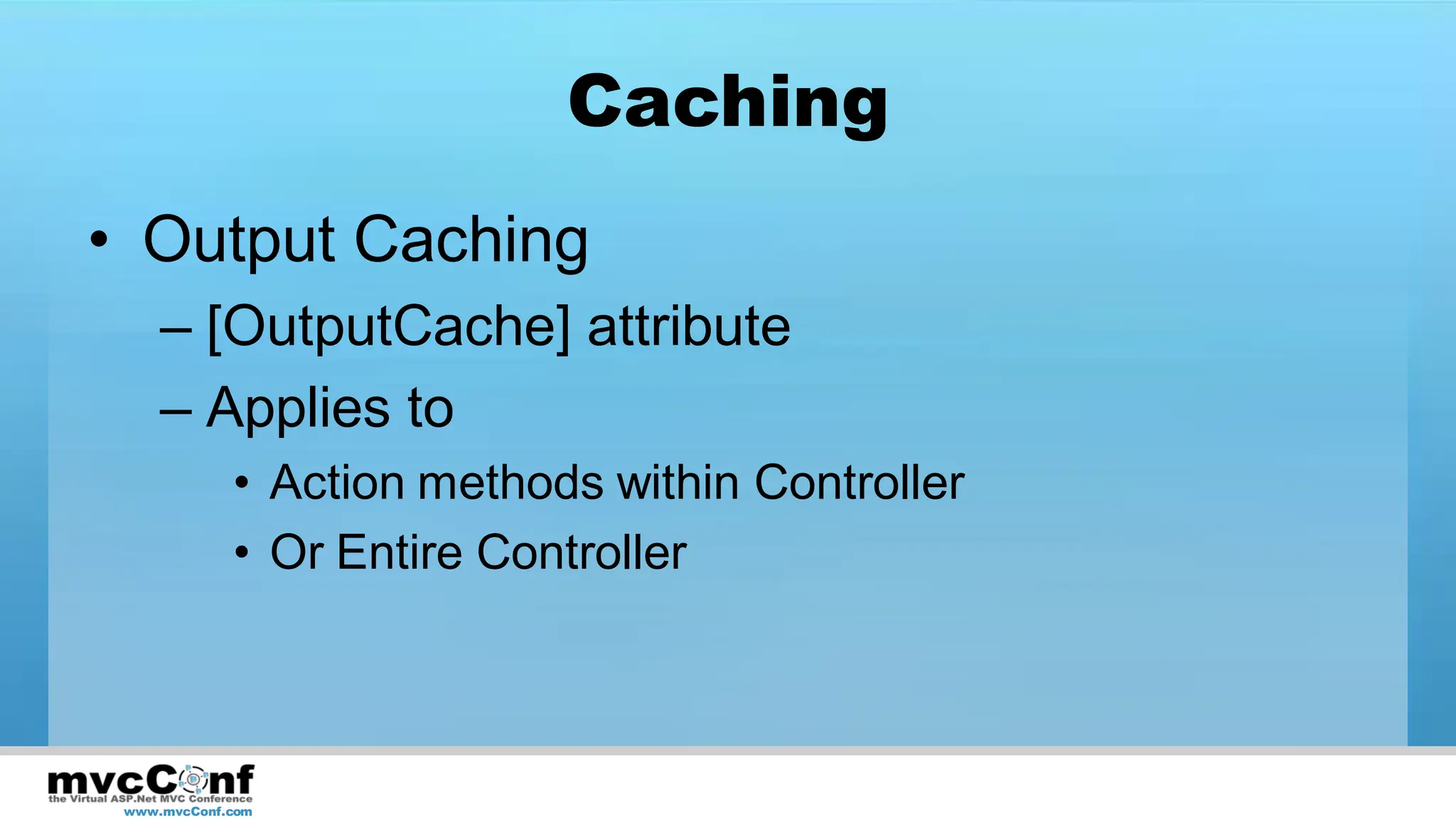 Caching

• Output Caching
– [OutputCache] attribute
– Applies to
• Action methods within Controller
• Or Entire Controller

mvcConf
the Virtual ASP.Net MVC Conference
www.mvcConf.com